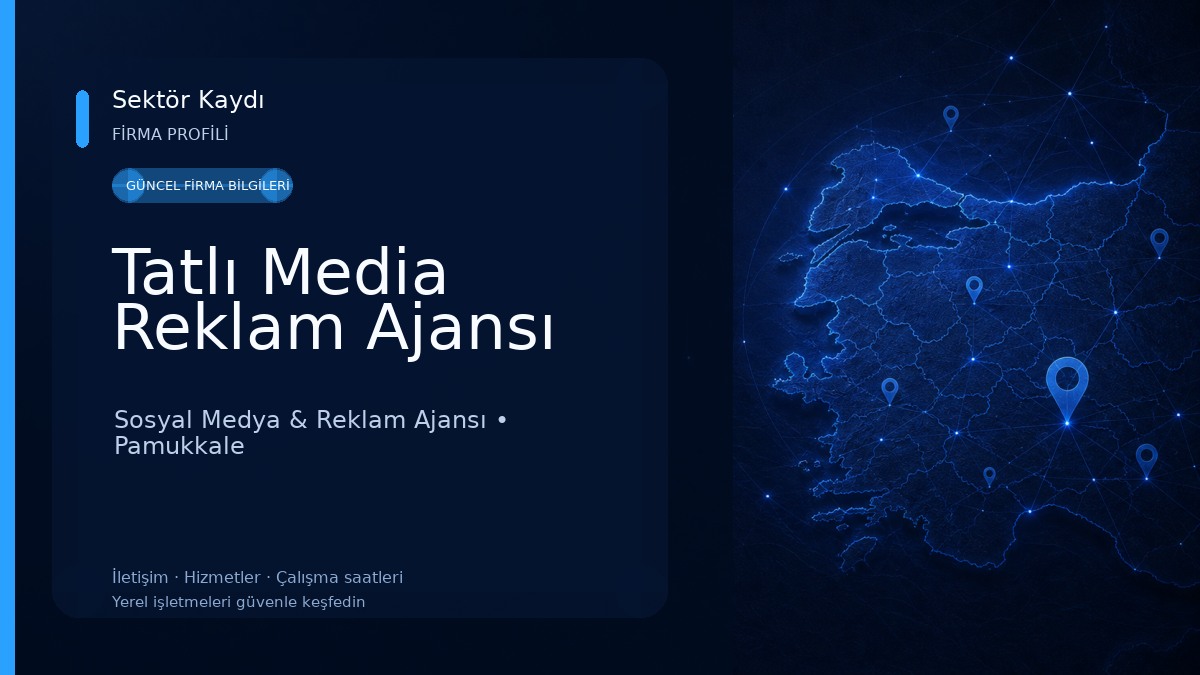 Sektör Kaydı
FİRMA PROFİLİ

GÜNCEL FİRMA BİLGİLERİ

Tatlı Media Reklam Ajansı

Sosyal Medya & Reklam Ajansı • Pamukkale

İletişim · Hizmetler · Çalışma saatleri
Yerel işletmeleri güvenle keşfedin